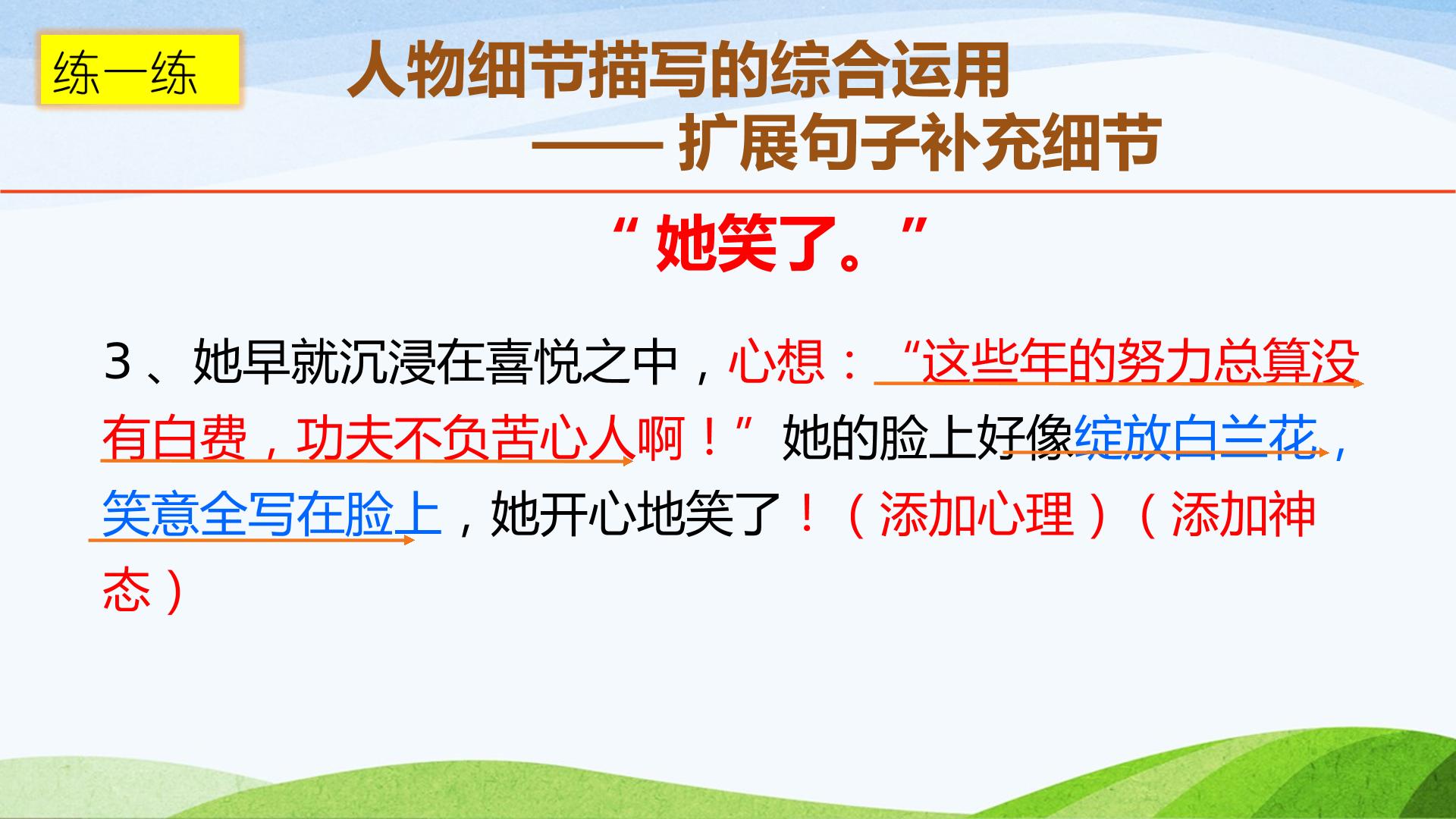 练一练

人物细节描写的综合运用

——扩展句子补充细节

“她笑了。”

3、她早就沉浸在喜悦之中，心想：“这些年的努力总算没有白费，功夫不负苦心人啊！”她的脸上好像绽放白兰花，笑意全写在脸上，她开心地笑了！（添加心理）（添加神态）